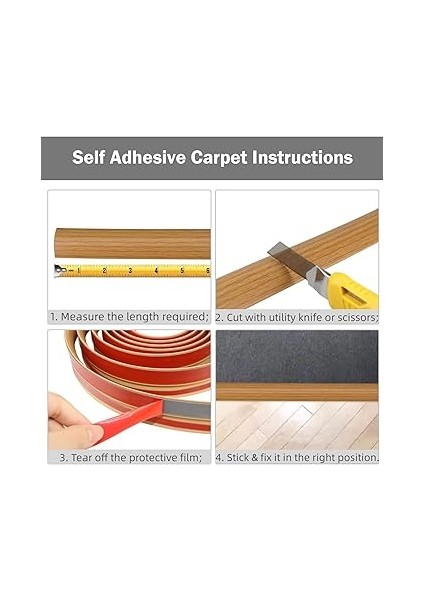 Self Adhesive Carpet Instructions

1 2 3 4 5 6

1. Measure the length required;

2. Cut with utility knife or scissors;

3. Tear off the protective film;

4. Stick & fix it in the right position.